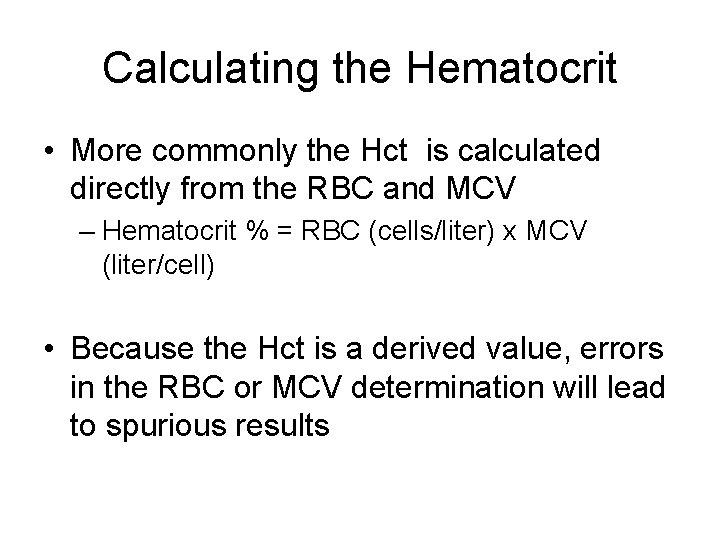 Calculating the Hematocrit

• More commonly the Hct is calculated directly from the RBC and MCV
– Hematocrit % = RBC (cells/liter) x MCV (liter/cell)

• Because the Hct is a derived value, errors in the RBC or MCV determination will lead to spurious results